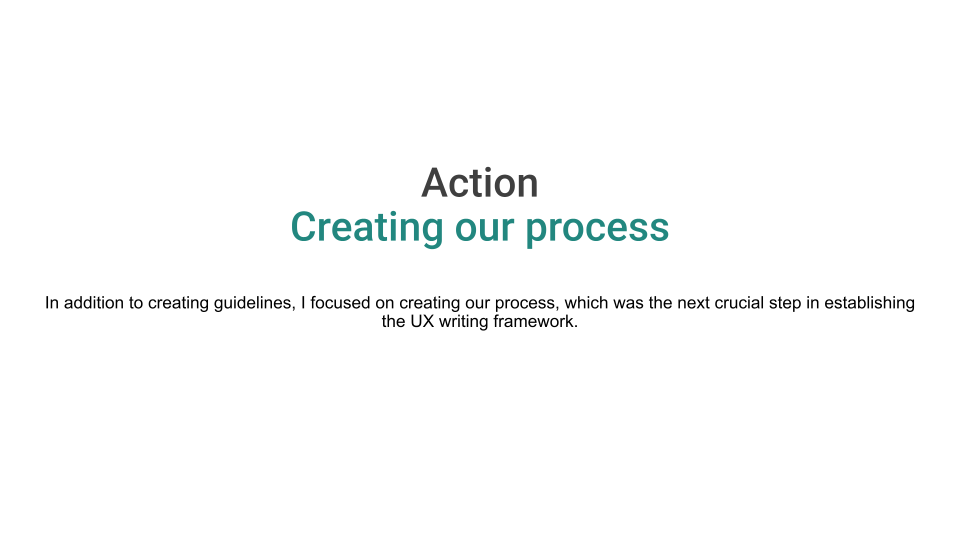 Action
Creating our process

In addition to creating guidelines, I focused on creating our process, which was the next crucial step in establishing the UX writing framework.